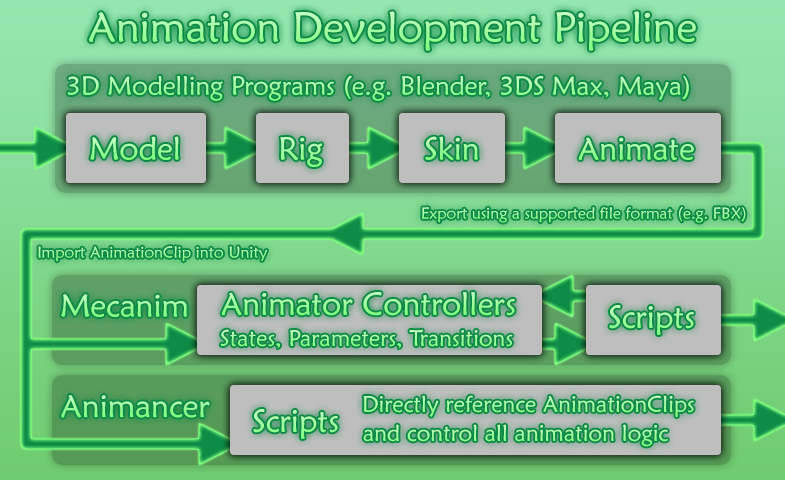 Animation Development Pipeline

3D Modelling Programs (e.g. Blender, 3DS Max, Maya)

Model

Rig

Skin

Animate

Export using a supported file format (e.g. FBX)

Import AnimationClip into Unity

Mecanim

Animator Controllers
States, Parameters, Transitions

Scripts

Animancer

Scripts

Directly reference AnimationClips and control all animation logic